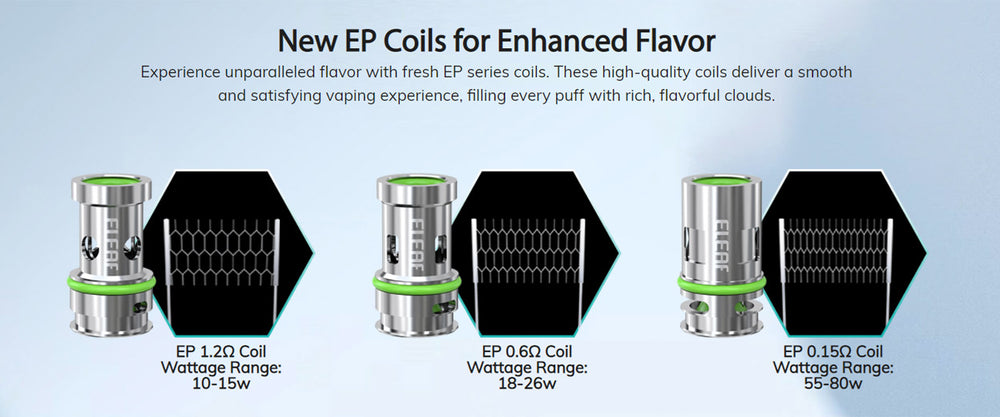 New EP Coils for Enhanced Flavor

Experience unparalleled flavor with fresh EP series coils. These high-quality coils deliver a smooth and satisfying vaping experience, filling every puff with rich, flavorful clouds.

ELEAF

EP 1.2Ω Coil
Wattage Range:
10-15w

ELEAF

EP 0.6Ω Coil
Wattage Range:
18-26w

ELEAF

EP 0.15Ω Coil
Wattage Range:
55-80w